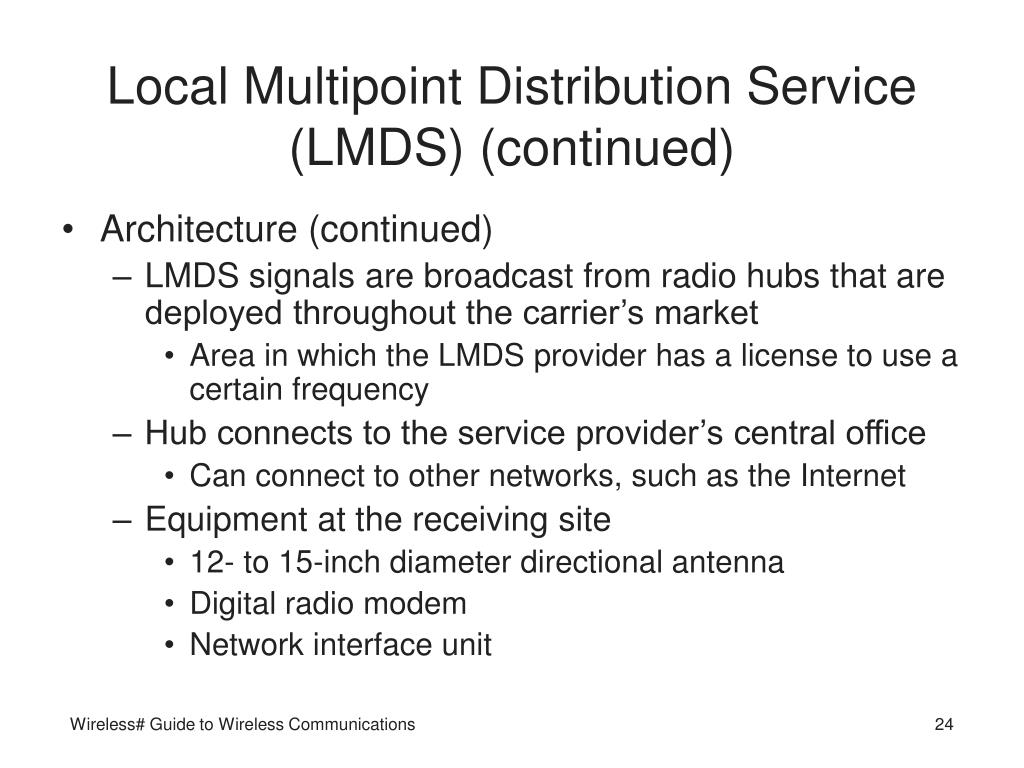 Local Multipoint Distribution Service (LMDS) (continued)

• Architecture (continued)
  – LMDS signals are broadcast from radio hubs that are deployed throughout the carrier's market
    • Area in which the LMDS provider has a license to use a certain frequency
  – Hub connects to the service provider's central office
    • Can connect to other networks, such as the Internet
  – Equipment at the receiving site
    • 12- to 15-inch diameter directional antenna
    • Digital radio modem
    • Network interface unit

Wireless# Guide to Wireless Communications

24